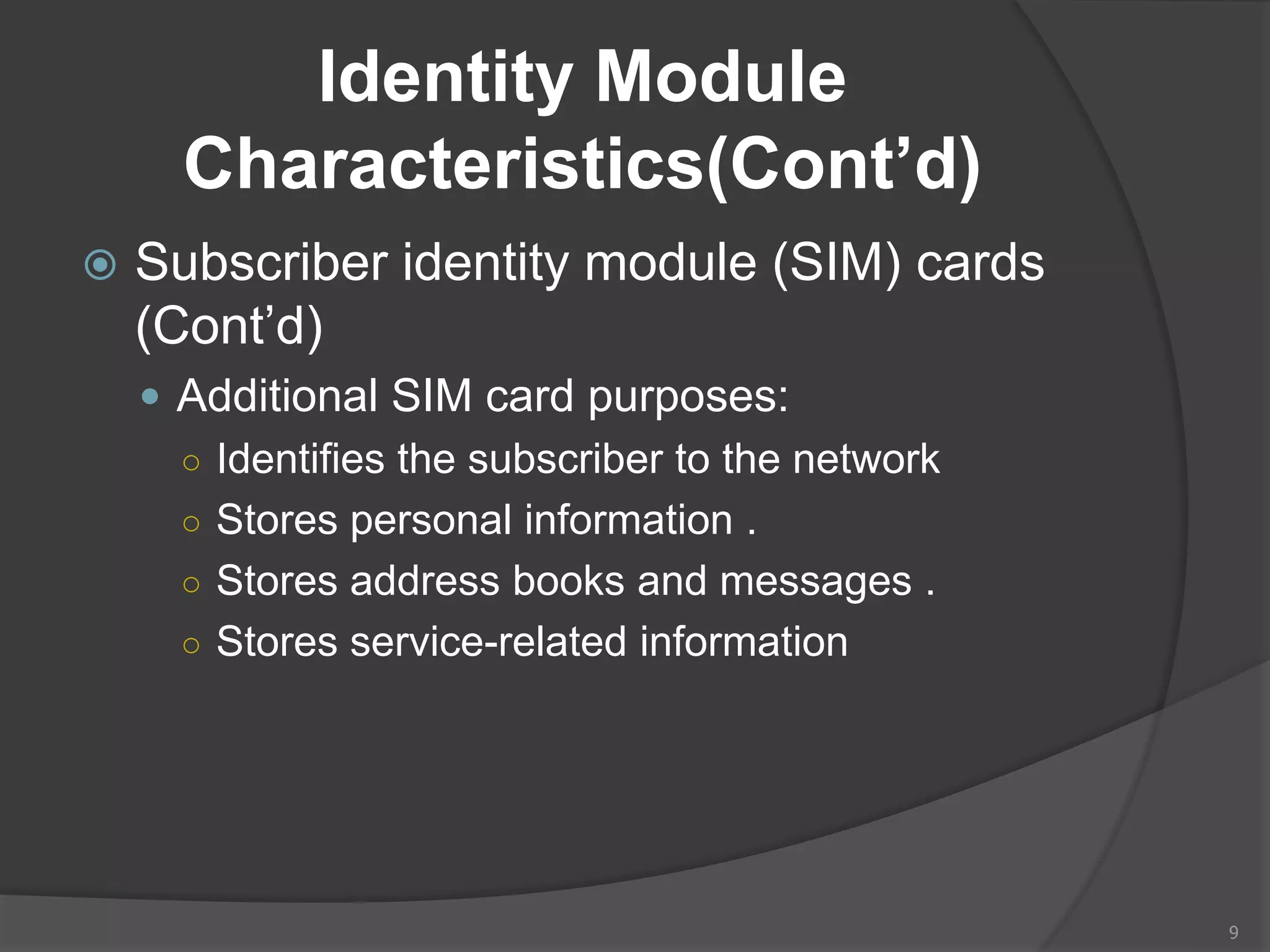 Identity Module Characteristics(Cont’d)

Subscriber identity module (SIM) cards (Cont’d)

Additional SIM card purposes:

Identifies the subscriber to the network

Stores personal information .

Stores address books and messages .

Stores service-related information

9